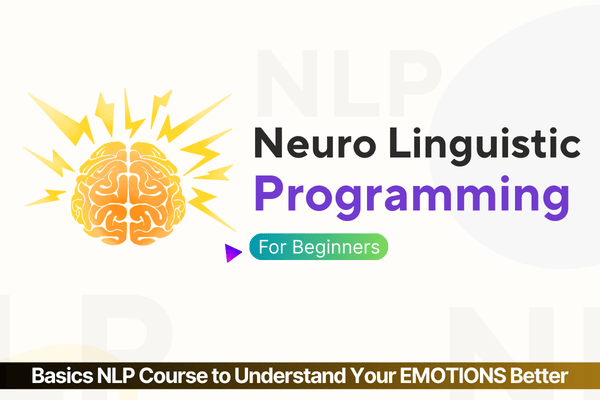 NLP

Neuro Linguistic Programming

For Beginners

Basics NLP Course to Understand Your EMOTIONS Better